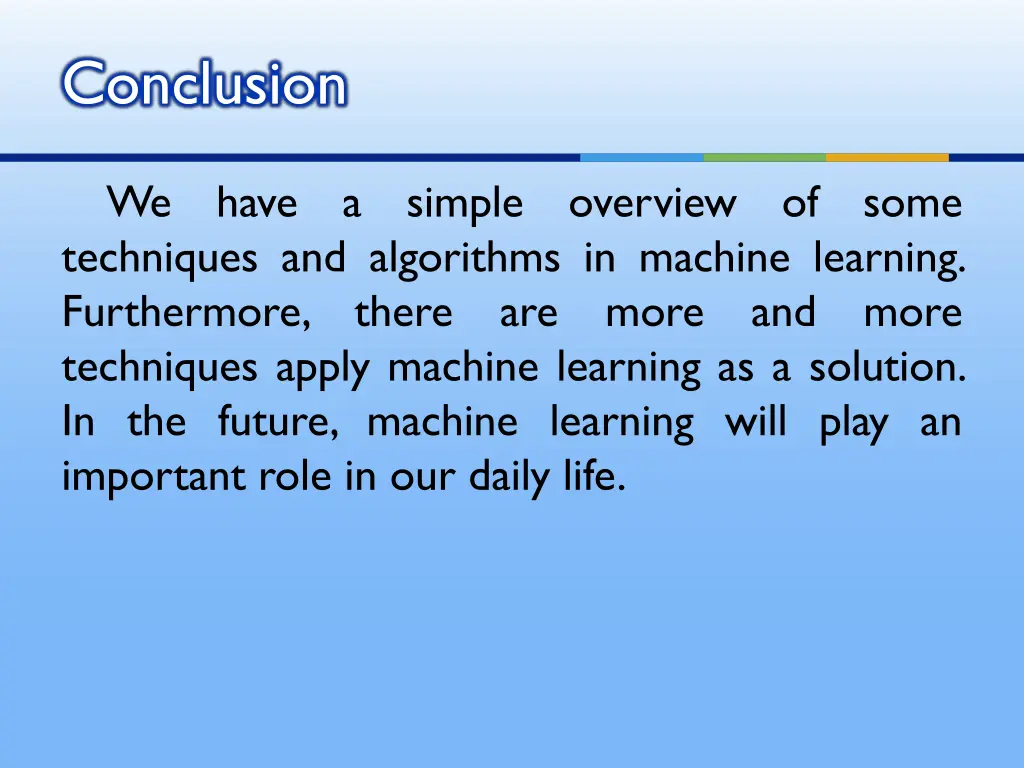 Conclusion

We have a simple overview of some techniques and algorithms in machine learning. Furthermore, there are more and more techniques apply machine learning as a solution. In the future, machine learning will play an important role in our daily life.